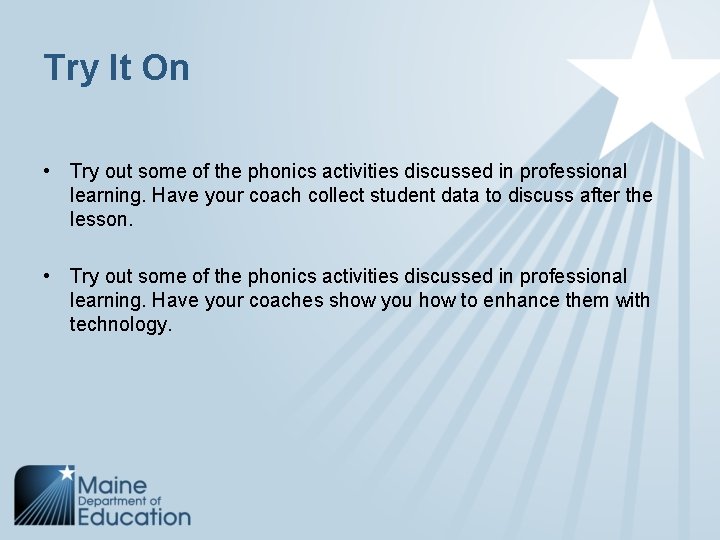 Try It On

• Try out some of the phonics activities discussed in professional learning. Have your coach collect student data to discuss after the lesson.

• Try out some of the phonics activities discussed in professional learning. Have your coaches show you how to enhance them with technology.

Maine Department of Education